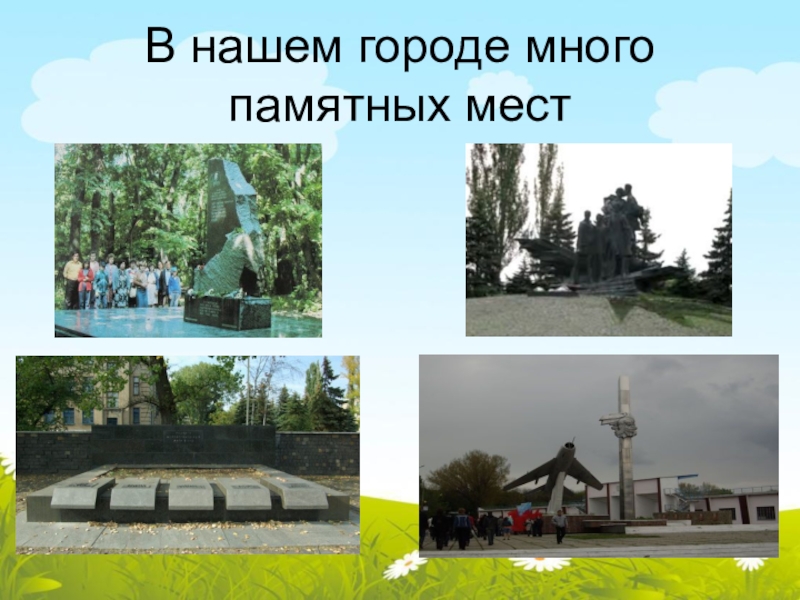 В нашем городе много памятных мест